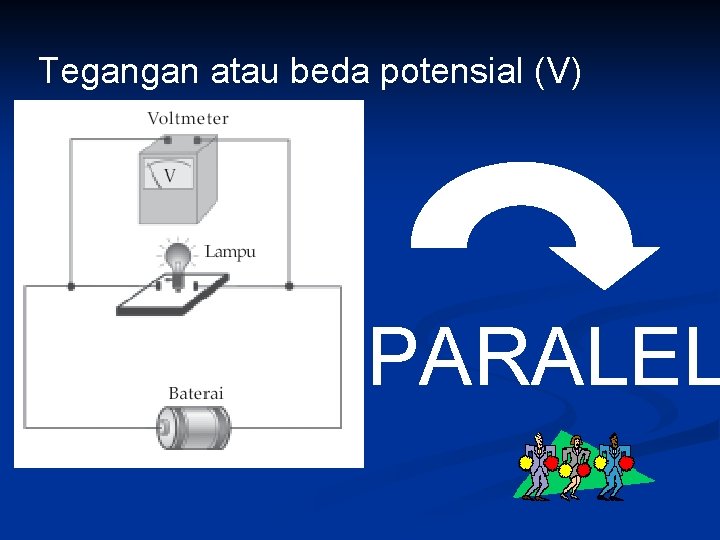 Tegangan atau beda potensial (V)

Voltmeter

V

Lampu

Baterai

PARALEL